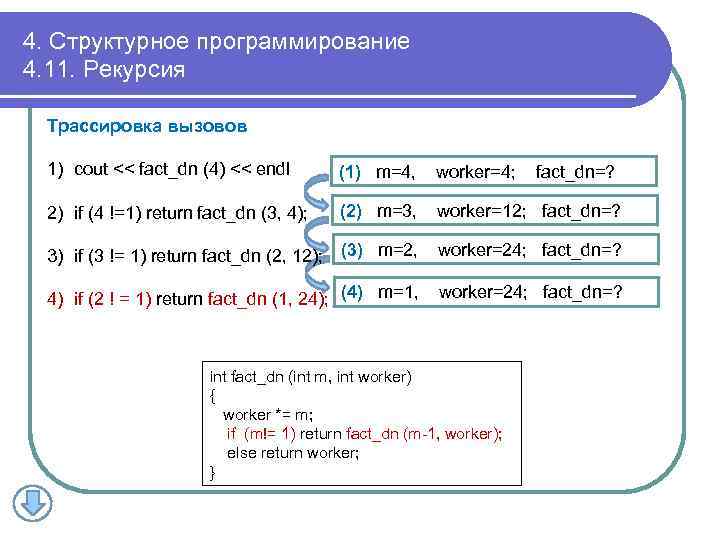 4. Структурное программирование
4.11. Рекурсия

Трассировка вызовов

1) cout << fact_dn (4) << endl

2) if (4 !=1) return fact_dn (3, 4);

3) if (3 != 1) return fact_dn (2, 12);

4) if (2 ! = 1) return fact_dn (1, 24);

(1) m=4, worker=4; fact_dn=?

(2) m=3, worker=12; fact_dn=?

(3) m=2, worker=24; fact_dn=?

(4) m=1, worker=24; fact_dn=?

int fact_dn (int m, int worker)
{
worker *= m;
if (m!= 1) return fact_dn (m-1, worker);
else return worker;
}